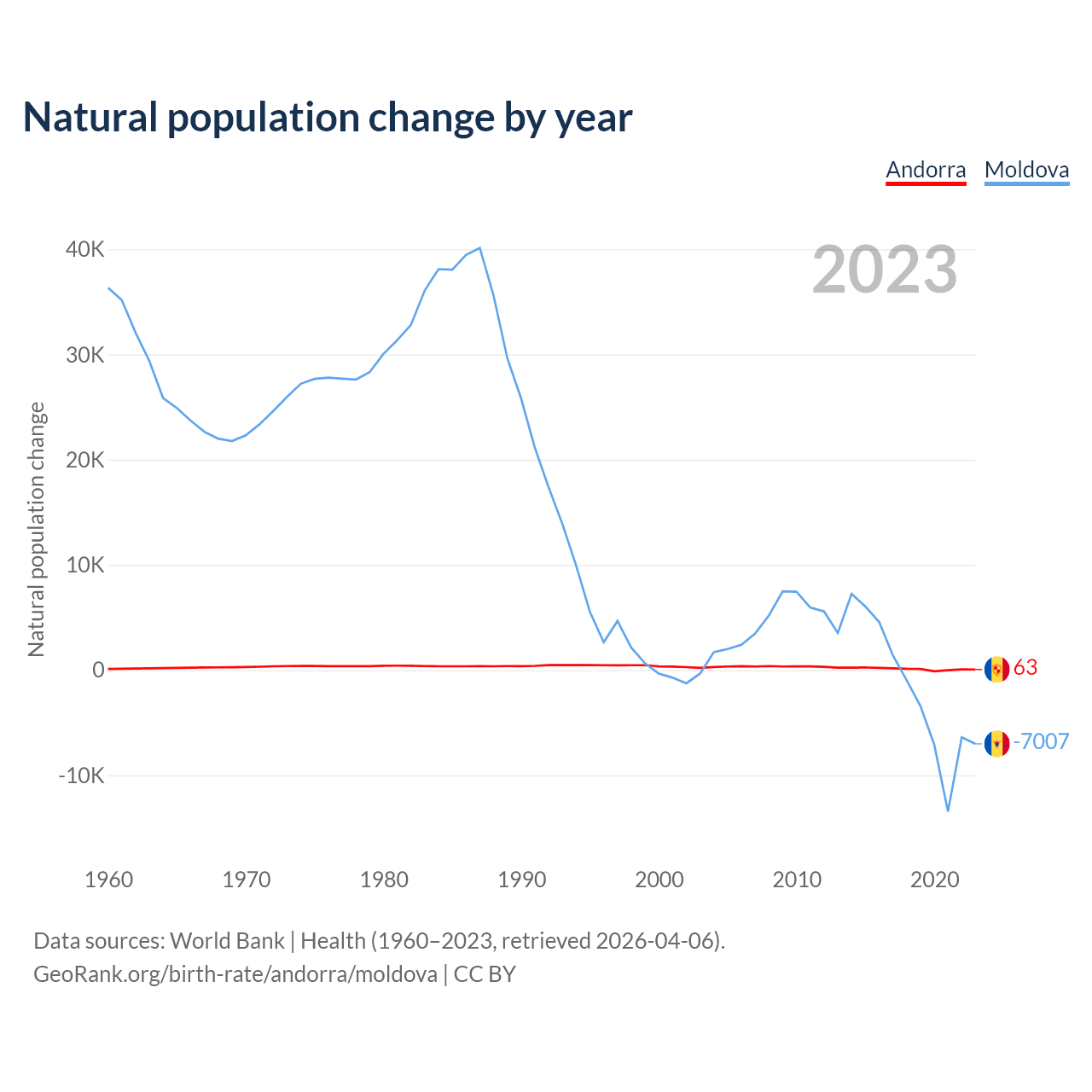 Natural population change by year

Andorra Moldova

2023

Natural population change

40K
30K
20K
10K
0
-10K

63
-7007

1960 1970 1980 1990 2000 2010 2020

Data sources: World Bank | Health (1960–2023, retrieved 2026-04-06).
GeoRank.org/birth-rate/andorra/moldova | CC BY